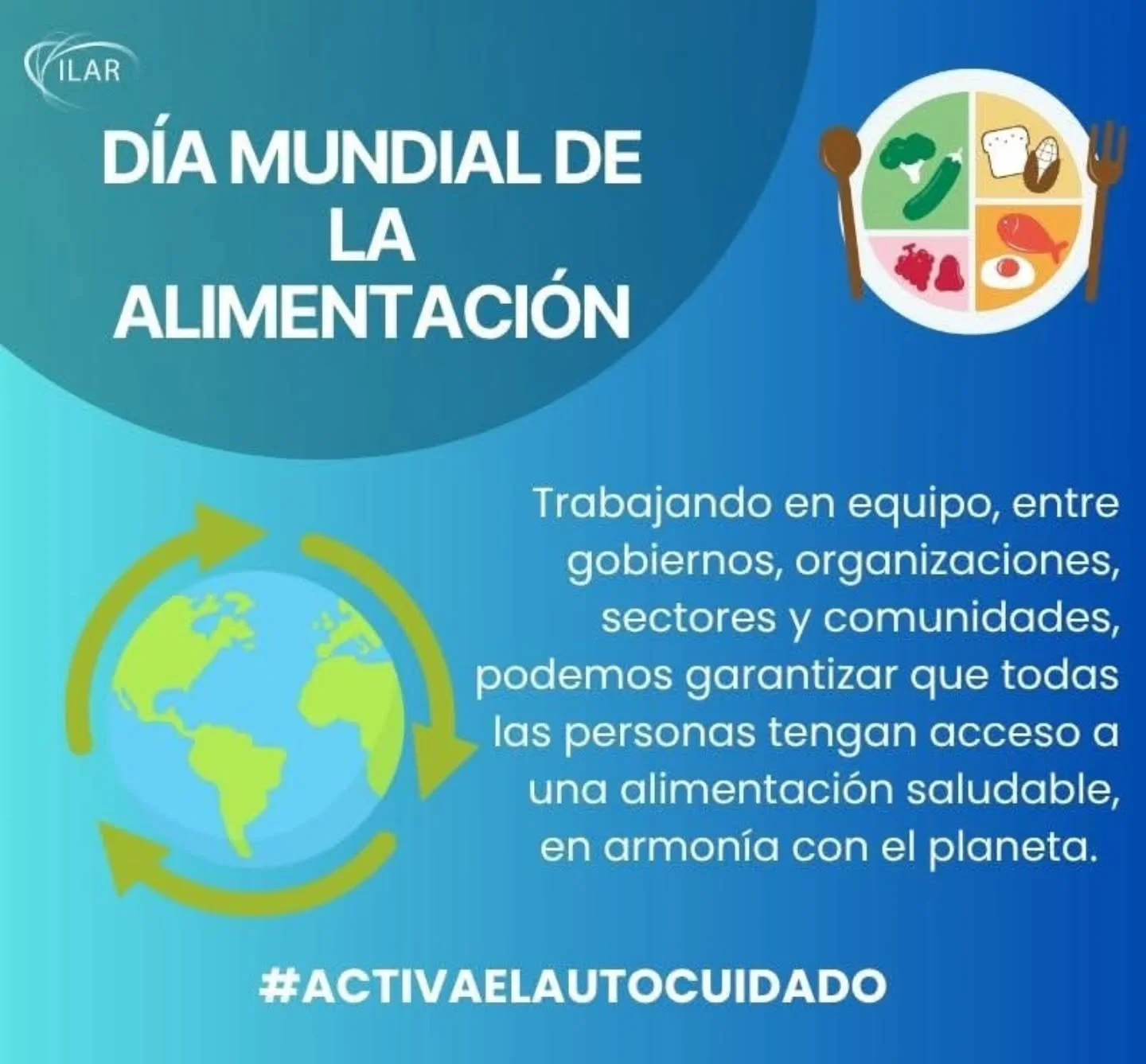 ILAR

DÍA MUNDIAL DE LA ALIMENTACIÓN

Trabajando en equipo, entre gobiernos, organizaciones, sectores y comunidades, podemos garantizar que todas las personas tengan acceso a una alimentación saludable, en armonía con el planeta.

#ACTIVAELAUTOCUIDADO